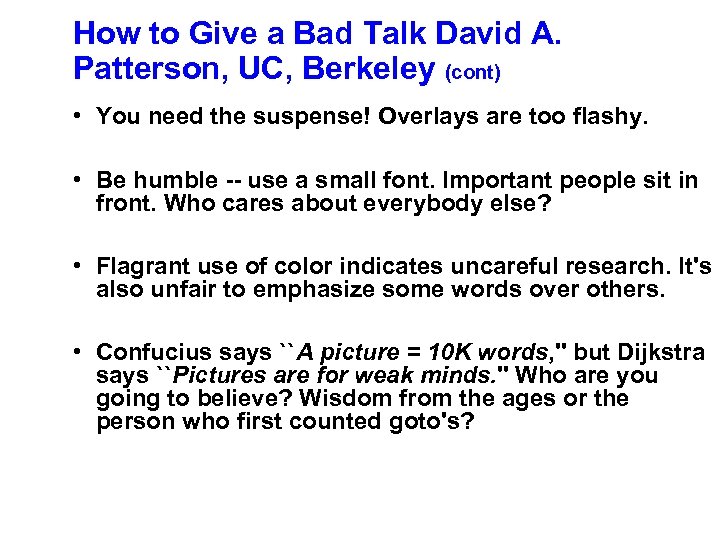 How to Give a Bad Talk David A. Patterson, UC, Berkeley (cont)

• You need the suspense! Overlays are too flashy.

• Be humble -- use a small font. Important people sit in front. Who cares about everybody else?

• Flagrant use of color indicates uncareful research. It's also unfair to emphasize some words over others.

• Confucius says ``A picture = 10K words," but Dijkstra says ``Pictures are for weak minds." Who are you going to believe? Wisdom from the ages or the person who first counted goto's?